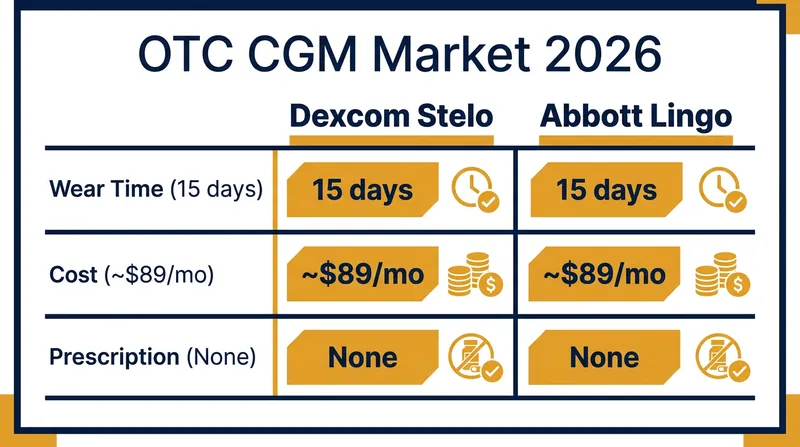 OTC CGM Market 2026

| | Dexcom Stelo | Abbott Lingo |
|---|---|---|
| Wear Time (15 days) | 15 days | 15 days |
| Cost (~\$89/mo) | ~\$89/mo | ~\$89/mo |
| Prescription (None) | None | None |